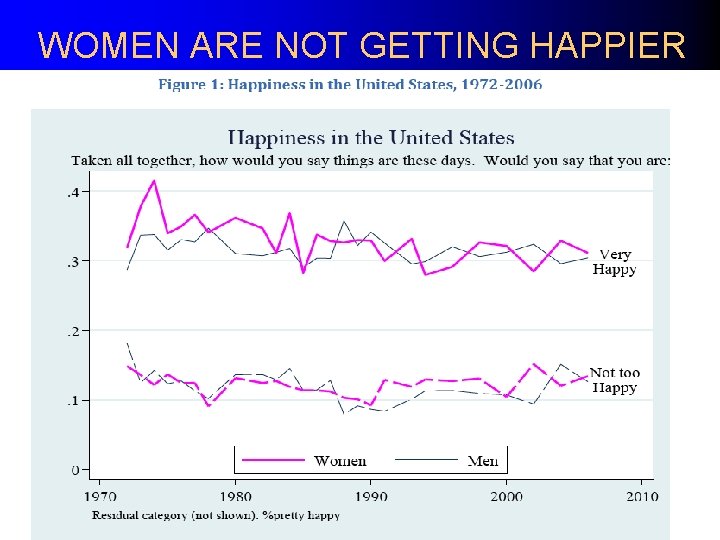 WOMEN ARE NOT GETTING HAPPIER

Figure 1: Happiness in the United States, 1972-2006

Happiness in the United States

Taken all together, how would you say things are these days. Would you say that you are:

.4
.3
.2
.1
0

Very Happy

Not too Happy

Women
Men

1970 1980 1990 2000 2010

Residual category (not shown). %pretty happy